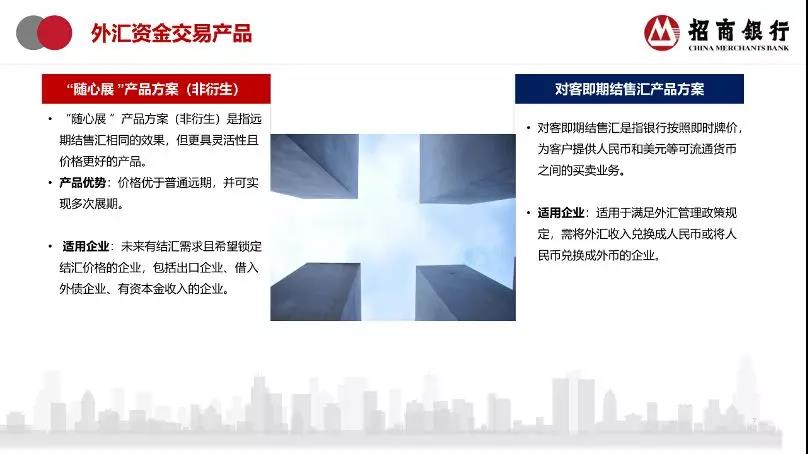 外汇资金交易产品

招商银行
CHINA MERCHANTS BANK

“随心展”产品方案（非衍生）

• “随心展”产品方案（非衍生）是指远期结售汇相同的效果，但更具灵活性且价格更好的产品。

• 产品优势：价格优于普通远期，并可实现多次展期。

• 适用企业：未来有结汇需求且希望锁定结汇价格的企业，包括出口企业、借入外债企业、有资本金收入的企业。

对客即期结售汇产品方案

• 对客即期结售汇是指银行按照即时牌价，为客户提供人民币和美元等可流通货币之间的买卖业务。

• 适用企业：适用于满足外汇管理政策规定，需将外汇收入兑换成人民币或将人民币兑换成外币的企业。

7